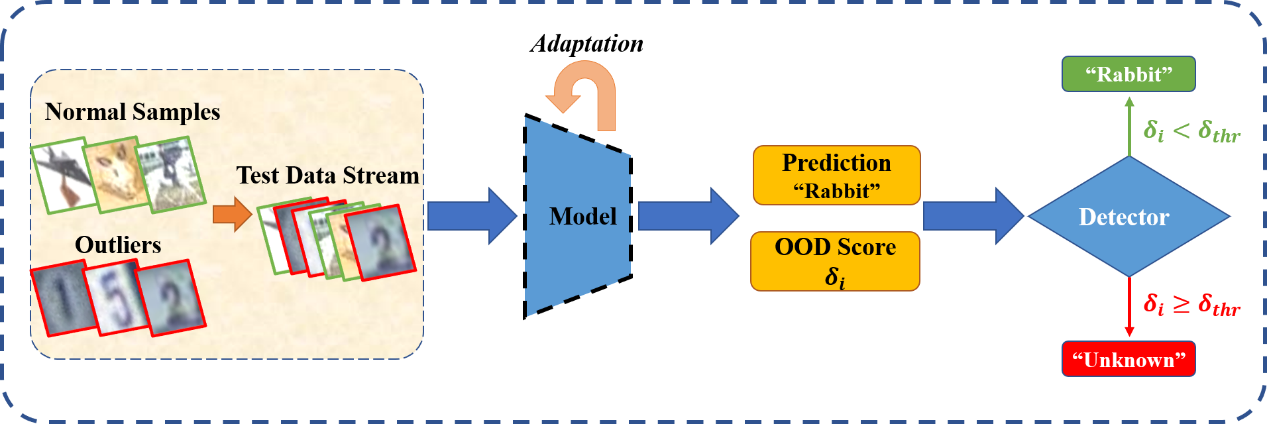 Normal Samples

Outliers

Test Data Stream

Adaptation

Model

Prediction
"Rabbit"

OOD Score
$\delta_i$

Detector

"Rabbit"

$\delta_i < \delta_{thr}$

$\delta_i \geq \delta_{thr}$

"Unknown"